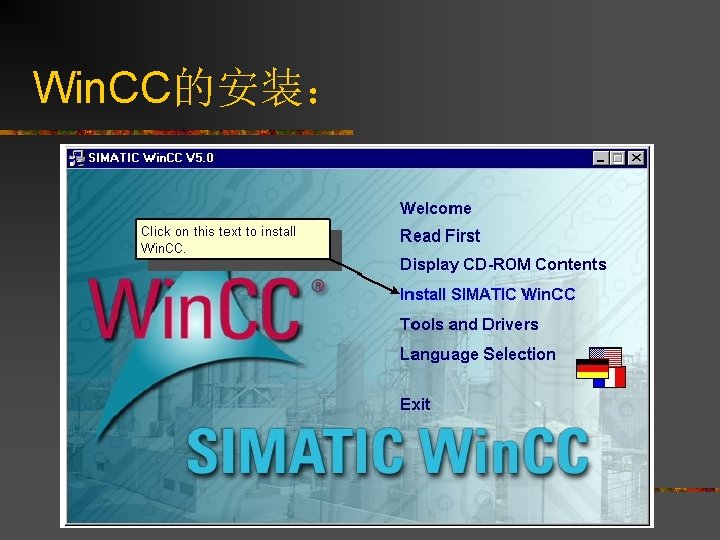 WinCC的安装：

SIMATIC WinCC V5.0

Click on this text to install WinCC.

WinCC®

Welcome
Read First
Display CD-ROM Contents
Install SIMATIC WinCC
Tools and Drivers
Language Selection

Exit

SIMATIC WinCC